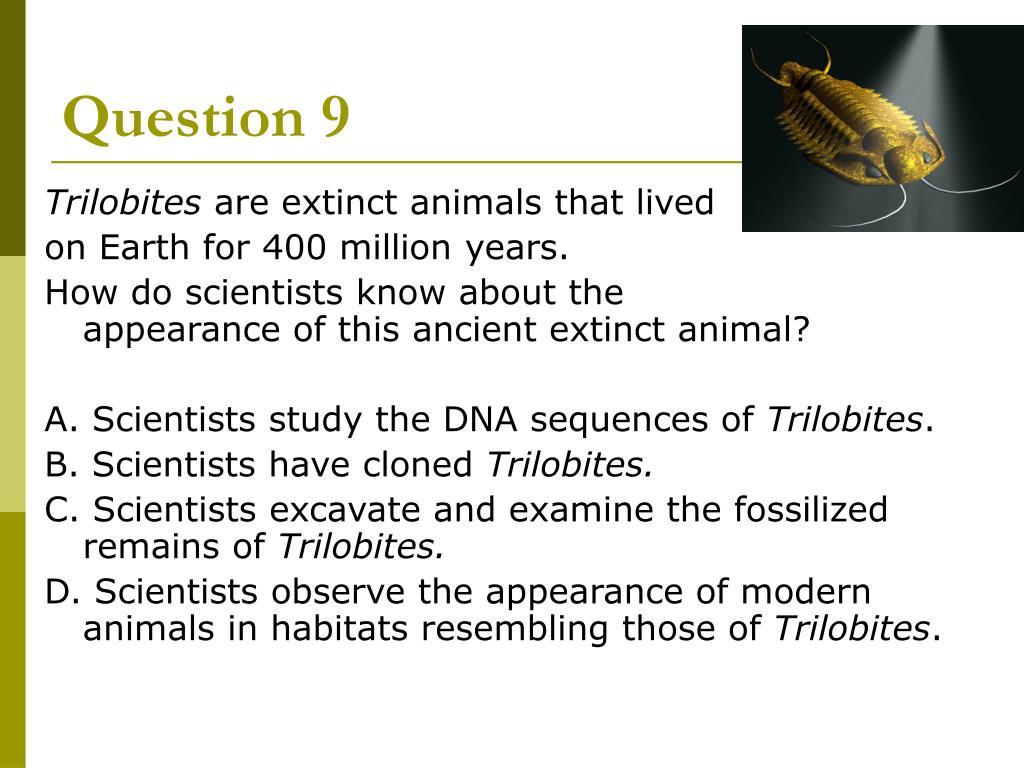 Question 9

Trilobites are extinct animals that lived on Earth for 400 million years.
How do scientists know about the appearance of this ancient extinct animal?

A. Scientists study the DNA sequences of Trilobites.
B. Scientists have cloned Trilobites.
C. Scientists excavate and examine the fossilized remains of Trilobites.
D. Scientists observe the appearance of modern animals in habitats resembling those of Trilobites.